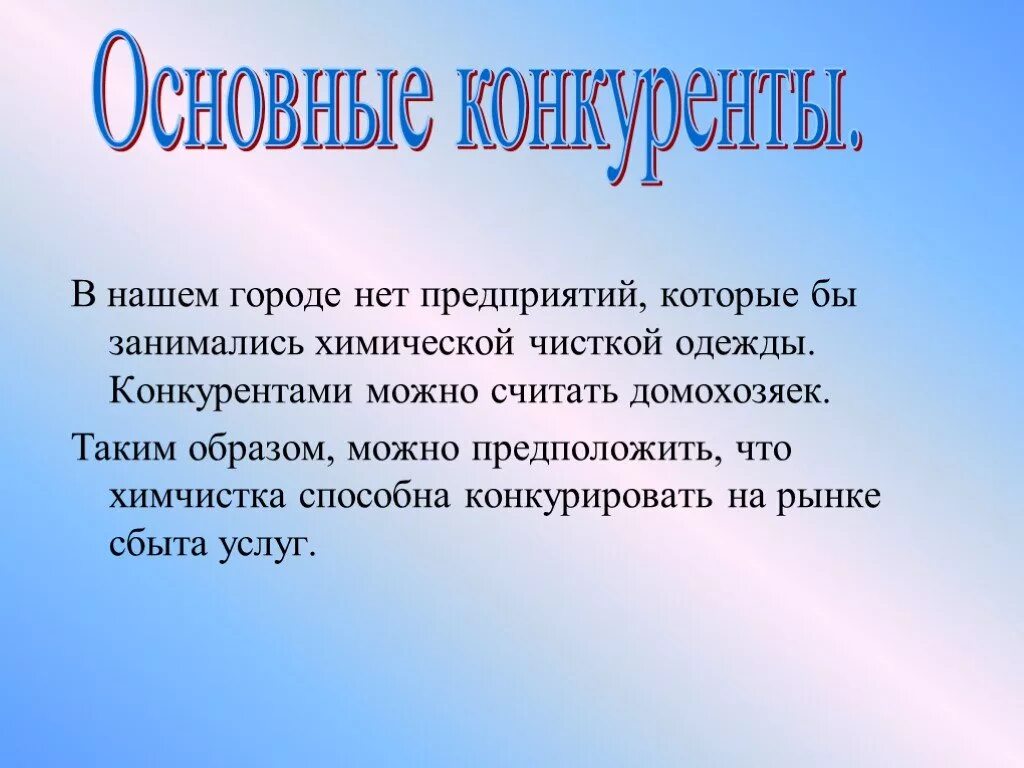 Основные конкуренты.

В нашем городе нет предприятий, которые бы занимались химической чисткой одежды. Конкурентами можно считать домохозяек.

Таким образом, можно предположить, что химчистка способна конкурировать на рынке сбыта услуг.